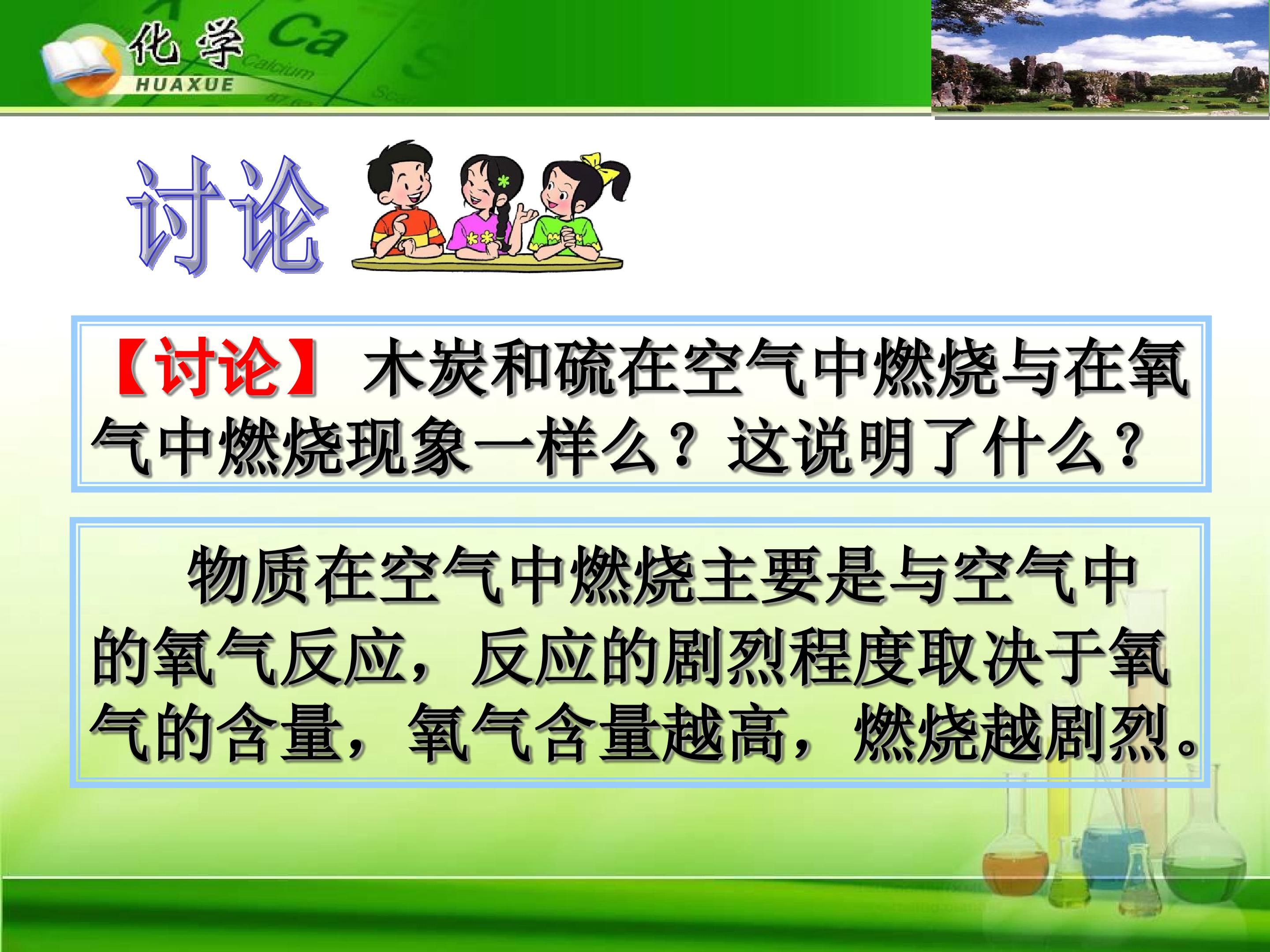 化学
HUAXUE
Ca
Calcium

讨论

【讨论】木炭和硫在空气中燃烧与在氧气中燃烧现象一样么？这说明了什么？

物质在空气中燃烧主要是与空气中的氧气反应，反应的剧烈程度取决于氧气的含量，氧气含量越高，燃烧越剧烈。